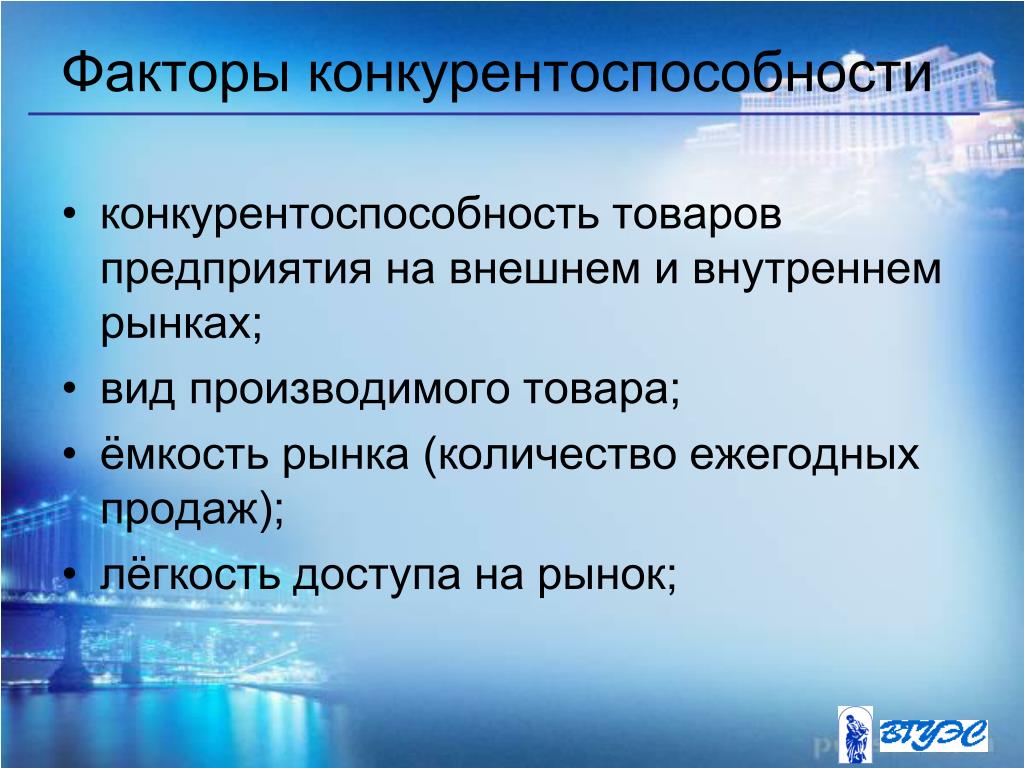 Факторы конкурентоспособности

• конкурентоспособность товаров предприятия на внешнем и внутреннем рынках;
• вид производимого товара;
• ёмкость рынка (количество ежегодных продаж);
• лёгкость доступа на рынок;

ВГУЭС